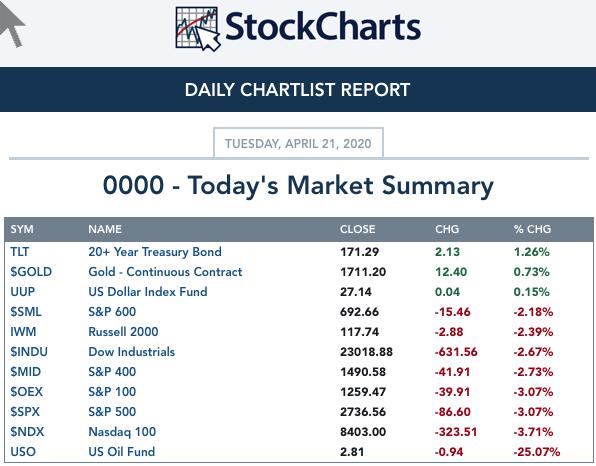 StockCharts

DAILY CHARTLIST REPORT

TUESDAY, APRIL 21, 2020

0000 - Today's Market Summary

| SYM | NAME | CLOSE | CHG | % CHG |
|---|---|---|---|---|
| TLT | 20+ Year Treasury Bond | 171.29 | 2.13 | 1.26% |
| $GOLD | Gold - Continuous Contract | 1711.20 | 12.40 | 0.73% |
| UUP | US Dollar Index Fund | 27.14 | 0.04 | 0.15% |
| $SML | S&P 600 | 692.66 | -15.46 | -2.18% |
| IWM | Russell 2000 | 117.74 | -2.88 | -2.39% |
| $INDU | Dow Industrials | 23018.88 | -631.56 | -2.67% |
| $MID | S&P 400 | 1490.58 | -41.91 | -2.73% |
| $OEX | S&P 100 | 1259.47 | -39.91 | -3.07% |
| $SPX | S&P 500 | 2736.56 | -86.60 | -3.07% |
| $NDX | Nasdaq 100 | 8403.00 | -323.51 | -3.71% |
| USO | US Oil Fund | 2.81 | -0.94 | -25.07% |